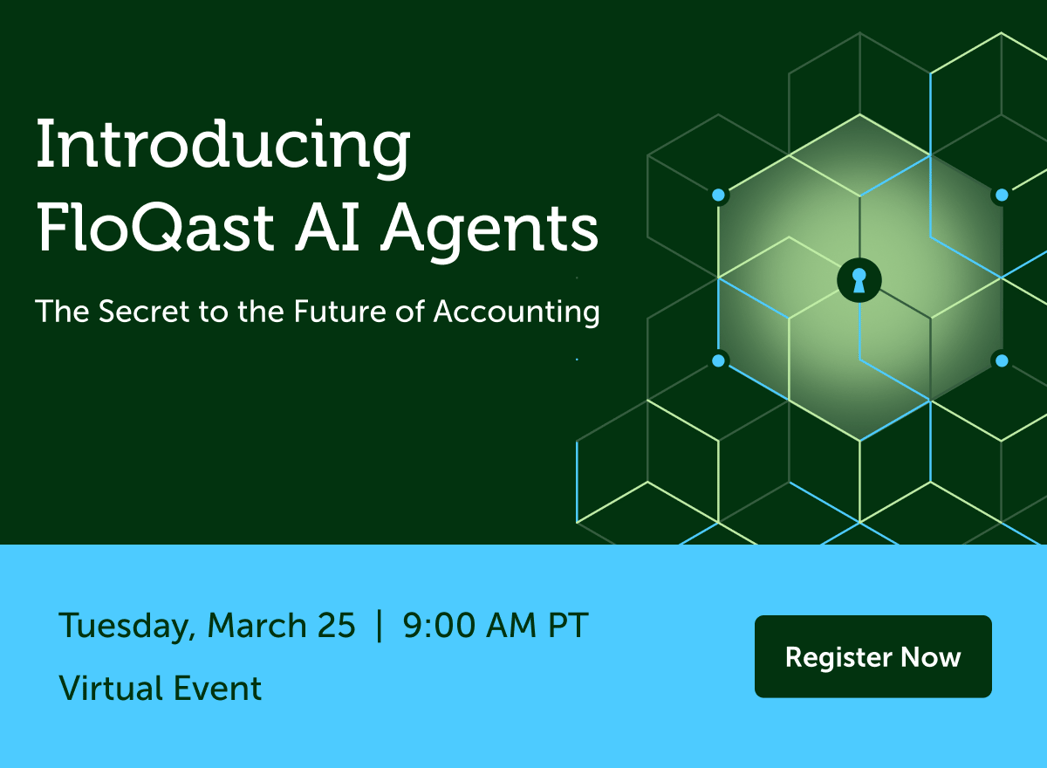 Introducing FloQast AI Agents

The Secret to the Future of Accounting

Tuesday, March 25 | 9:00 AM PT

Virtual Event

Register Now